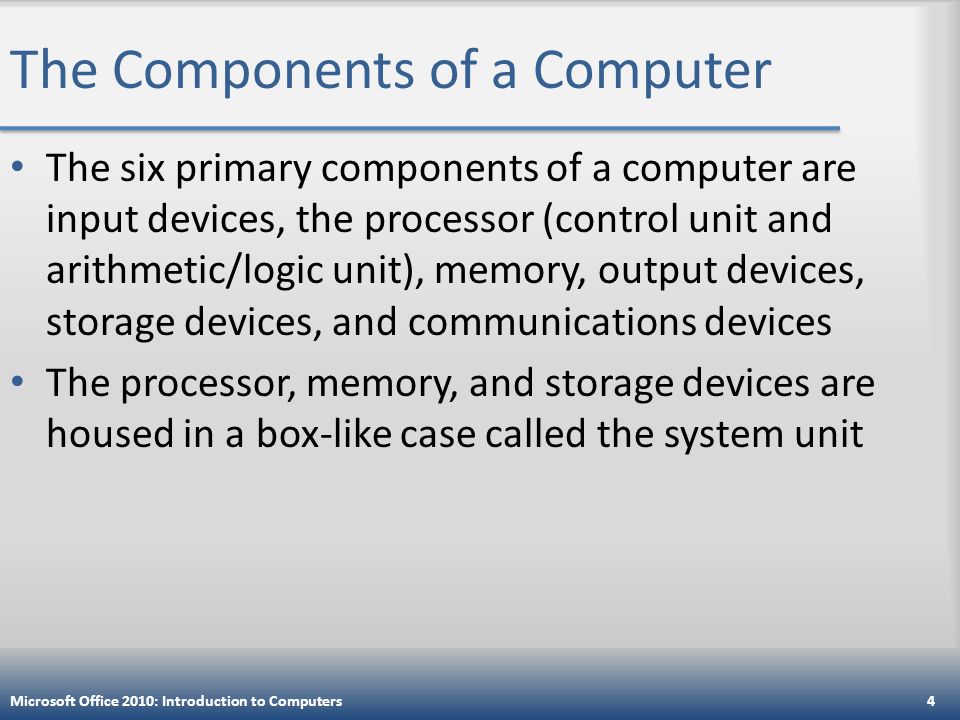 The Components of a Computer

• The six primary components of a computer are input devices, the processor (control unit and arithmetic/logic unit), memory, output devices, storage devices, and communications devices

• The processor, memory, and storage devices are housed in a box-like case called the system unit

Microsoft Office 2010: Introduction to Computers

4